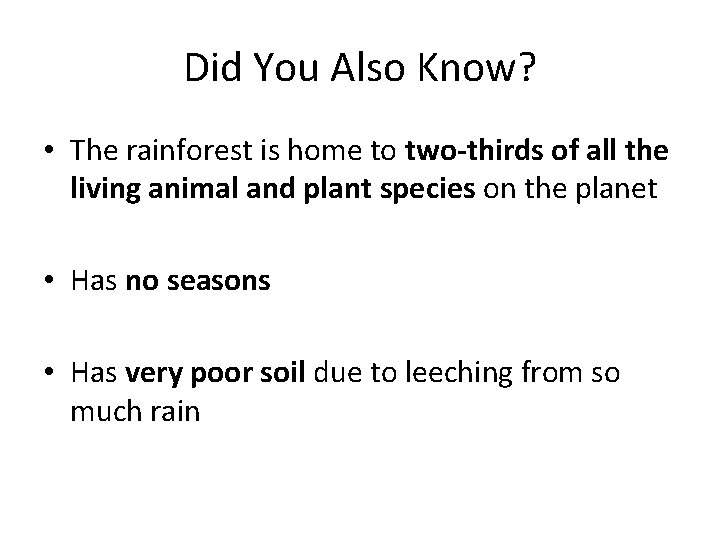 Did You Also Know?

• The rainforest is home to two-thirds of all the living animal and plant species on the planet

• Has no seasons

• Has very poor soil due to leeching from so much rain